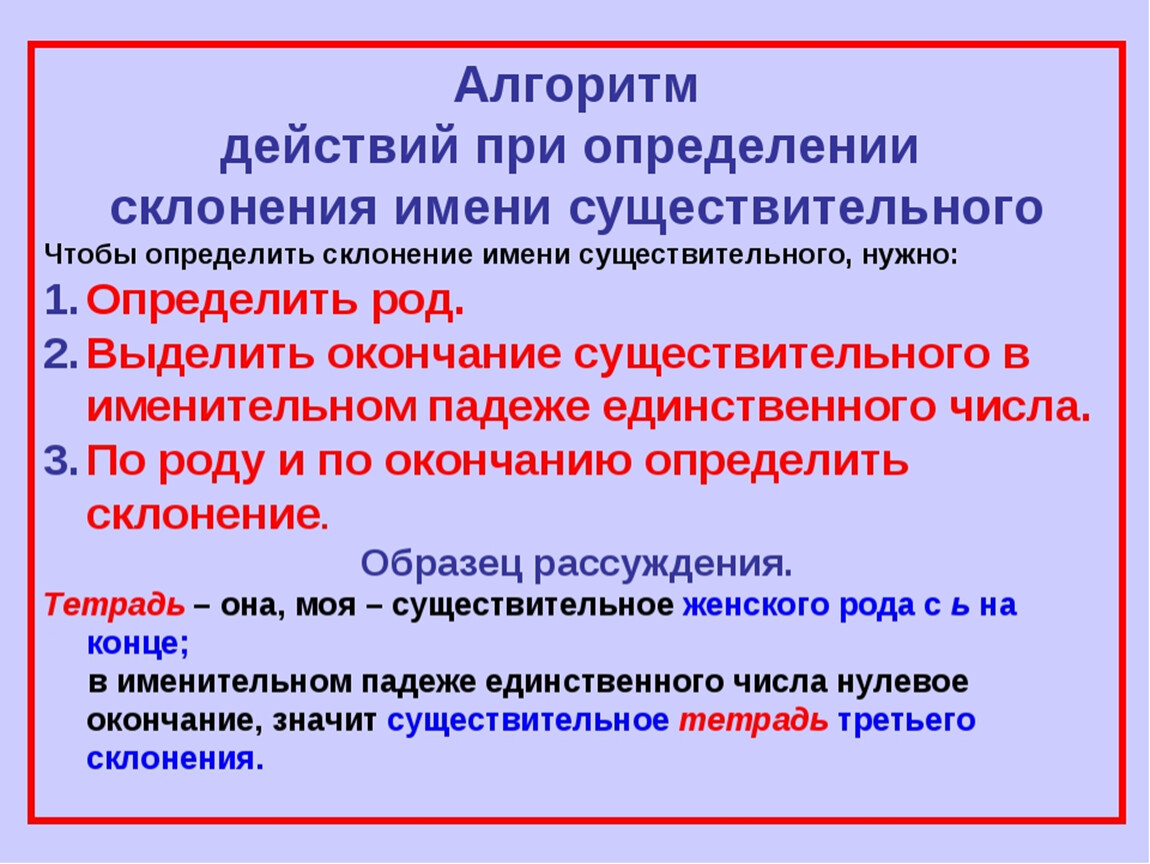 Алгоритм
действий при определении
склонения имени существительного

Чтобы определить склонение имени существительного, нужно:

1. Определить род.
2. Выделить окончание существительного в именительном падеже единственного числа.
3. По роду и по окончанию определить склонение.

Образец рассуждения.

Тетрадь – она, моя – существительное женского рода с ь на конце;
в именительном падеже единственного числа нулевое окончание, значит существительное тетрадь третьего склонения.